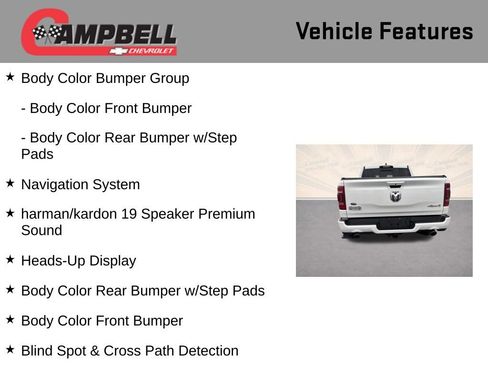 CAMPBELL
CHEVROLET

Vehicle Features

★ Body Color Bumper Group

- Body Color Front Bumper

- Body Color Rear Bumper w/Step Pads

★ Navigation System

★ harman/kardon 19 Speaker Premium Sound

★ Heads-Up Display

★ Body Color Rear Bumper w/Step Pads

★ Body Color Front Bumper

★ Blind Spot & Cross Path Detection